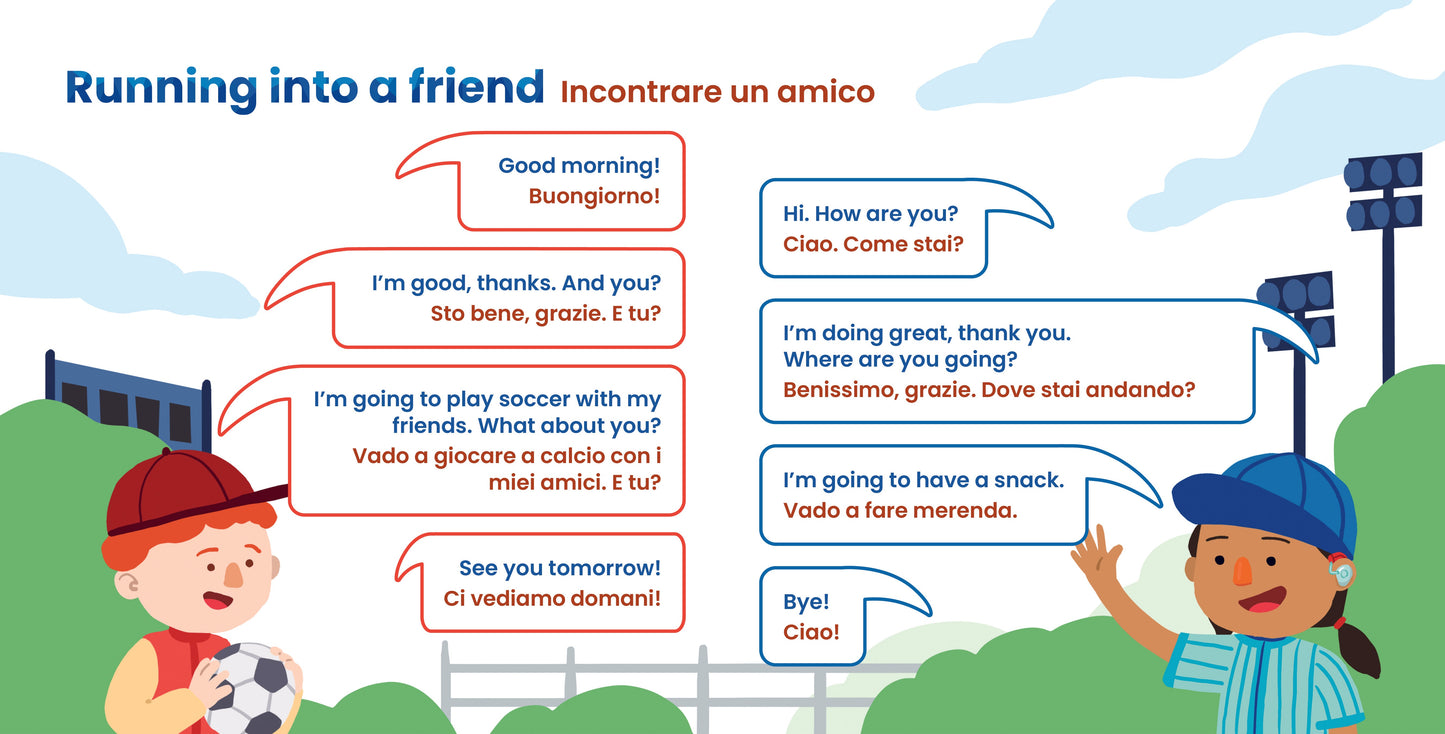 Running into a friend Incontrare un amico

Good morning!
Buongiorno!

Hi. How are you?
Ciao. Come stai?

I'm good, thanks. And you?
Sto bene, grazie. E tu?

I'm doing great, thank you. Where are you going?
Benissimo, grazie. Dove stai andando?

I'm going to play soccer with my friends. What about you?
Vado a giocare a calcio con i miei amici. E tu?

I'm going to have a snack.
Vado a fare merenda.

See you tomorrow!
Ci vediamo domani!

Bye!
Ciao!